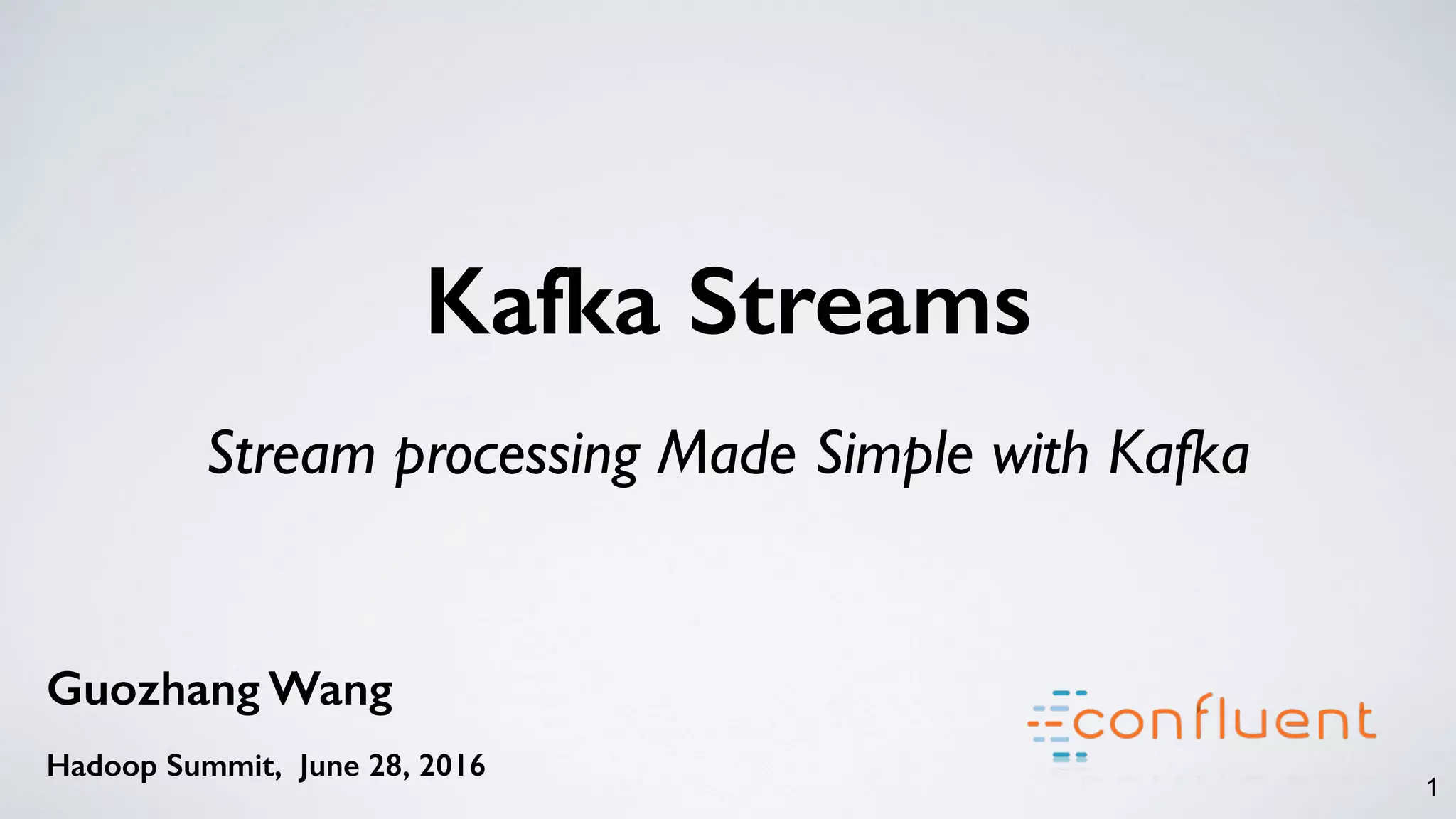 Kafka Streams

Stream processing Made Simple with Kafka

Guozhang Wang

Hadoop Summit, June 28, 2016

confluent

1